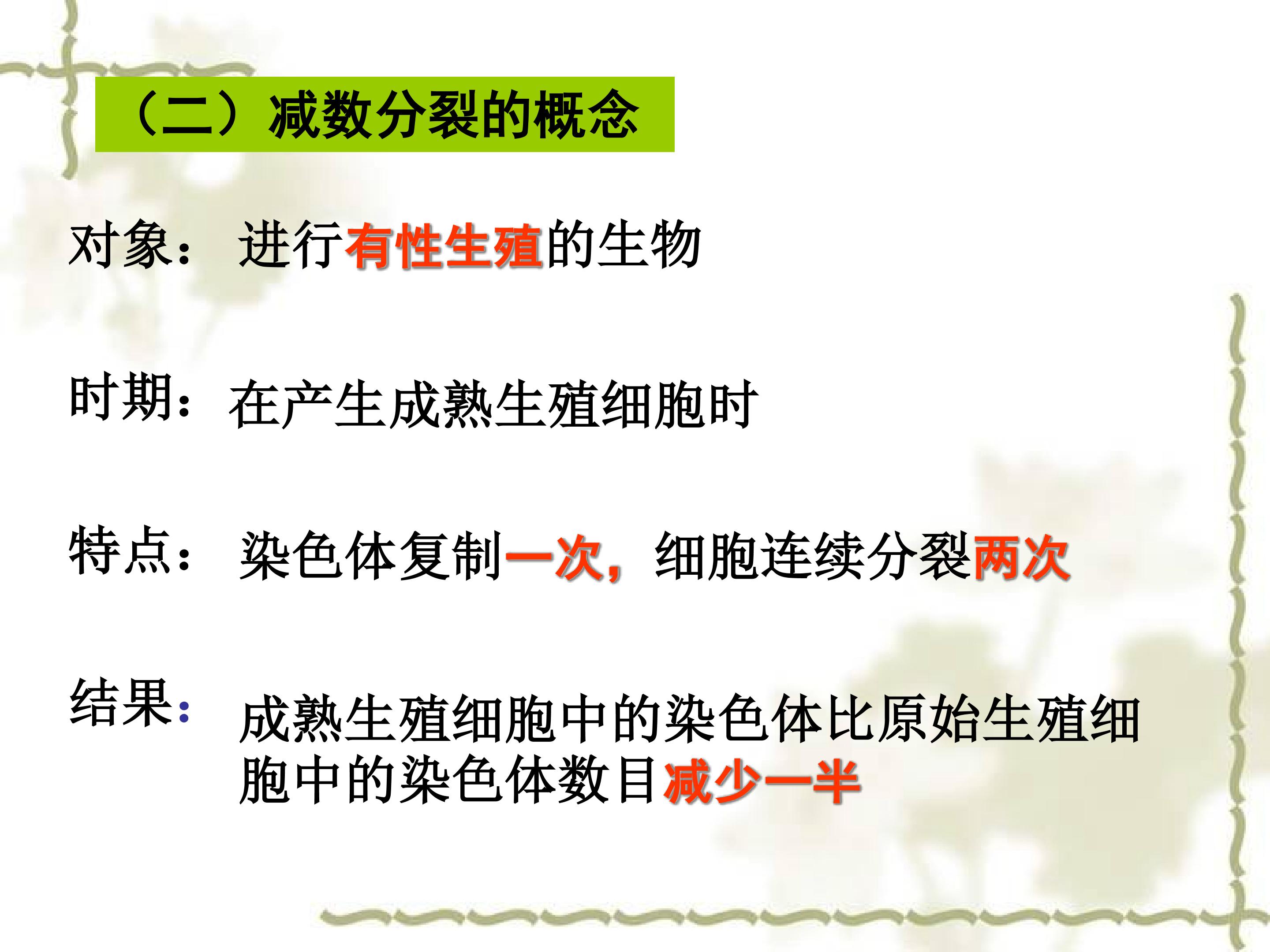 （二）减数分裂的概念

对象： 进行有性生殖的生物

时期： 在产生成熟生殖细胞时

特点： 染色体复制一次，细胞连续分裂两次

结果： 成熟生殖细胞中的染色体比原始生殖细胞中的染色体数目减少一半